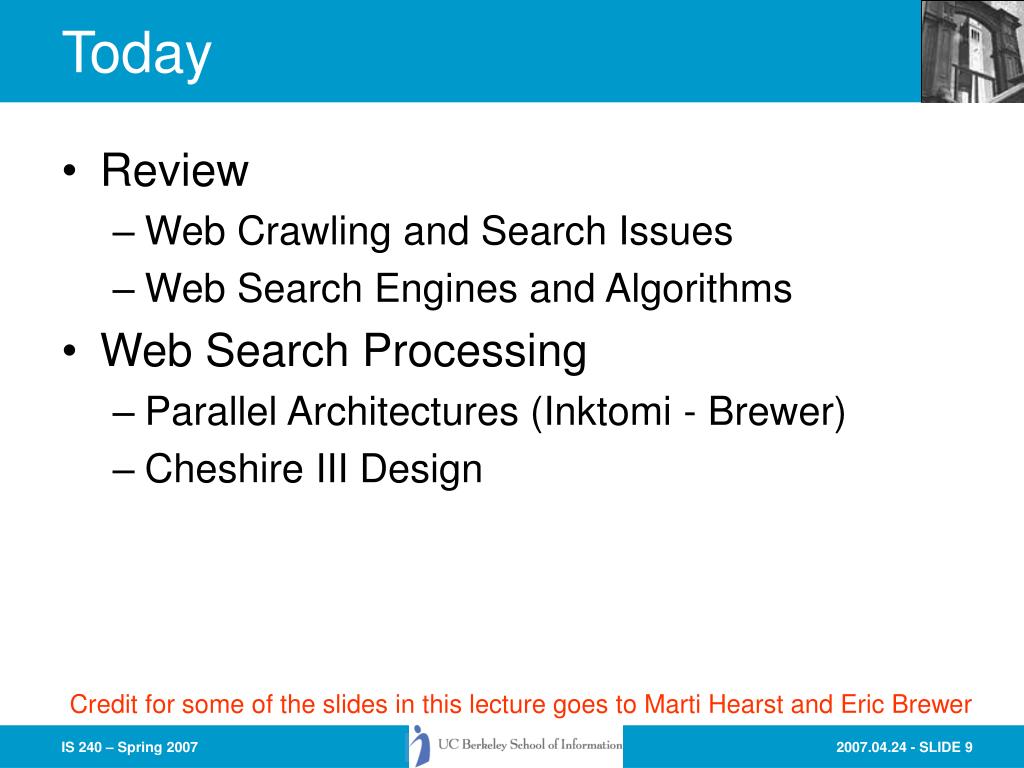 Today

• Review
– Web Crawling and Search Issues
– Web Search Engines and Algorithms
• Web Search Processing
– Parallel Architectures (Inktomi - Brewer)
– Cheshire III Design

Credit for some of the slides in this lecture goes to Marti Hearst and Eric Brewer

IS 240 – Spring 2007

UC Berkeley School of Information

2007.04.24 - SLIDE 9